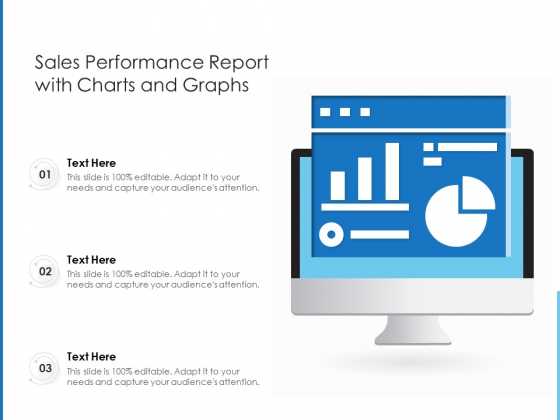 Sales Performance Report with Charts and Graphs

01
Text Here
This slide is 100% editable. Adapt it to your needs and capture your audience's attention.

02
Text Here
This slide is 100% editable. Adapt it to your needs and capture your audience's attention.

03
Text Here
This slide is 100% editable. Adapt it to your needs and capture your audience's attention.